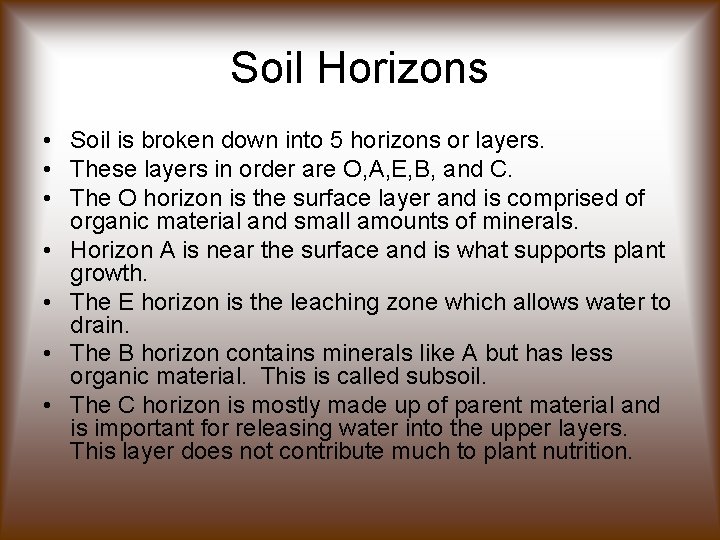 Soil Horizons

• Soil is broken down into 5 horizons or layers.
• These layers in order are O,A,E,B, and C.
• The O horizon is the surface layer and is comprised of organic material and small amounts of minerals.
• Horizon A is near the surface and is what supports plant growth.
• The E horizon is the leaching zone which allows water to drain.
• The B horizon contains minerals like A but has less organic material. This is called subsoil.
• The C horizon is mostly made up of parent material and is important for releasing water into the upper layers. This layer does not contribute much to plant nutrition.